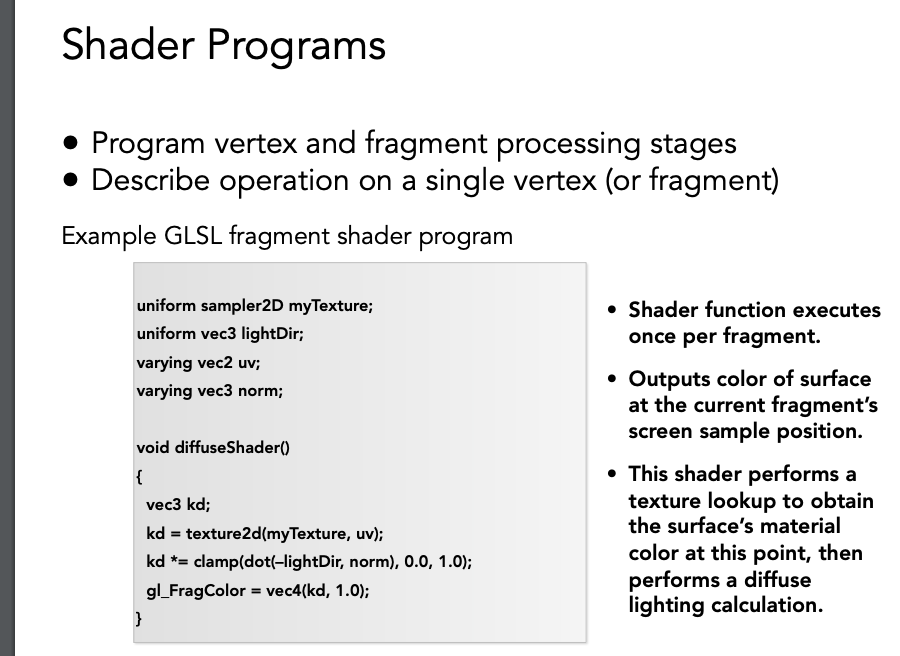 Shader Programs

• Program vertex and fragment processing stages
• Describe operation on a single vertex (or fragment)

Example GLSL fragment shader program

uniform sampler2D myTexture;
uniform vec3 lightDir;
varying vec2 uv;
varying vec3 norm;

void diffuseShader()
{
vec3 kd;
kd = texture2d(myTexture, uv);
kd *= clamp(dot(–lightDir, norm), 0.0, 1.0);
gl_FragColor = vec4(kd, 1.0);
}

• Shader function executes once per fragment.

• Outputs color of surface at the current fragment's screen sample position.

• This shader performs a texture lookup to obtain the surface's material color at this point, then performs a diffuse lighting calculation.